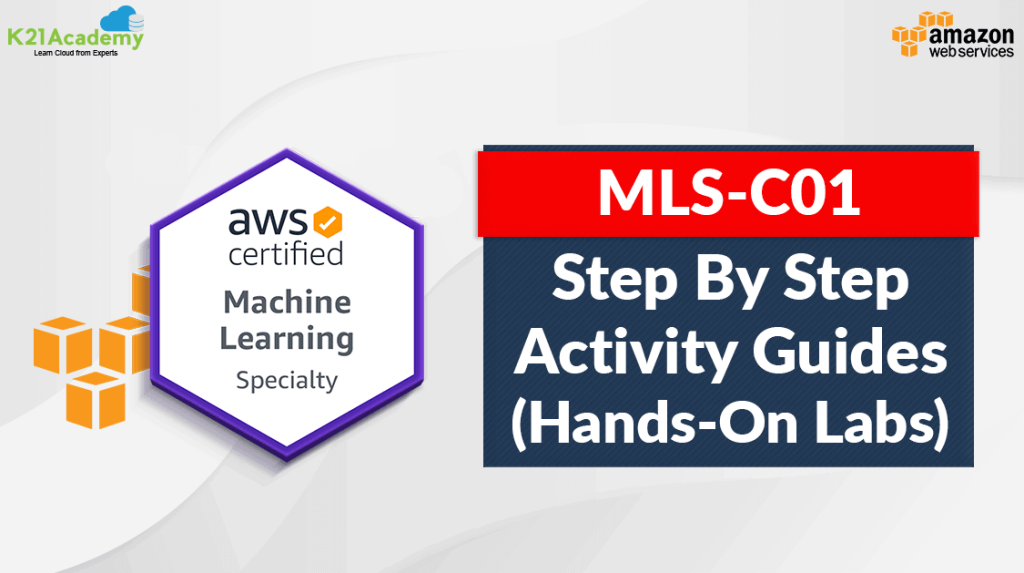 K21Academy
Learn Cloud from Experts

amazon
web services

aws certified
Machine Learning
Specialty

MLS-C01

Step By Step Activity Guides (Hands-On Labs)